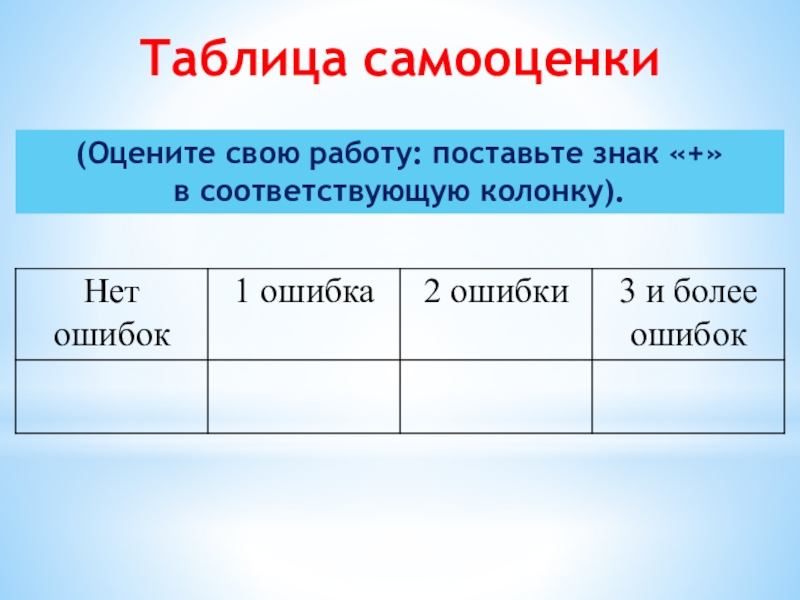 Таблица самооценки

(Оцените свою работу: поставьте знак «+» в соответствующую колонку).

| Нет ошибок | 1 ошибка | 2 ошибки | 3 и более ошибок |
|---|---|---|---|
| | | | |